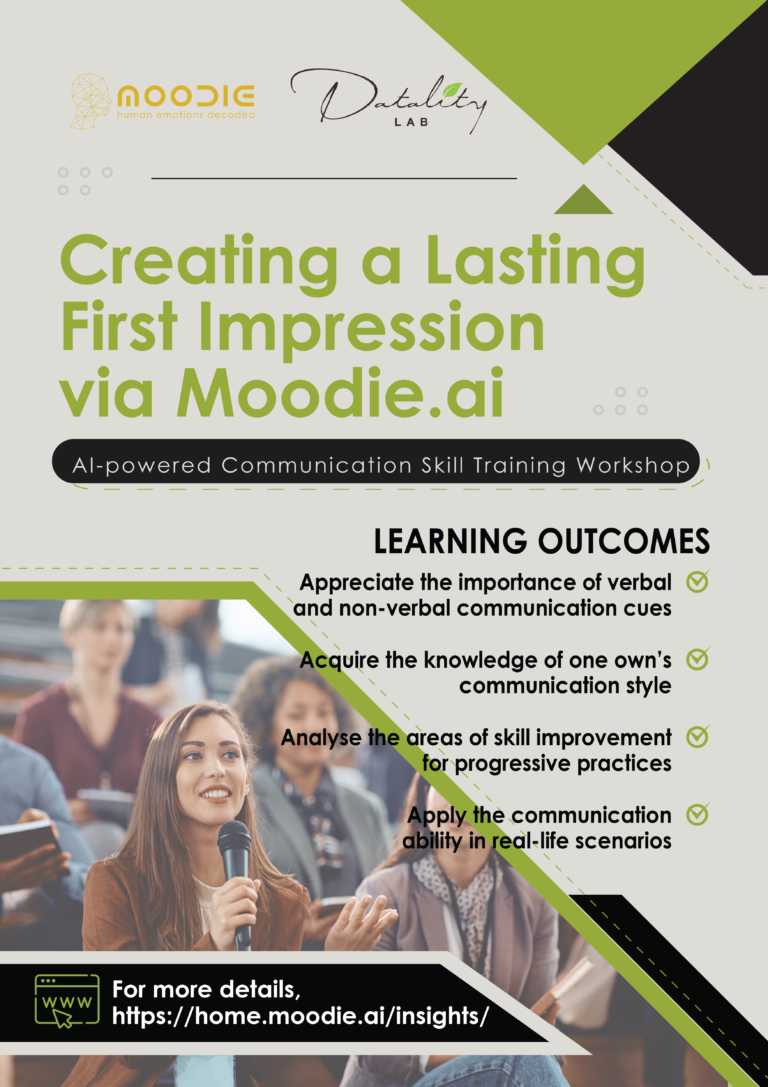 MOODIE
human emotions decoded

Datality
LAB

Creating a Lasting First Impression via Moodie.ai

AI-powered Communication Skill Training Workshop

LEARNING OUTCOMES

Appreciate the importance of verbal and non-verbal communication cues

Acquire the knowledge of one own's communication style

Analyse the areas of skill improvement for progressive practices

Apply the communication ability in real-life scenarios

WWW

For more details,
https://home.moodie.ai/insights/